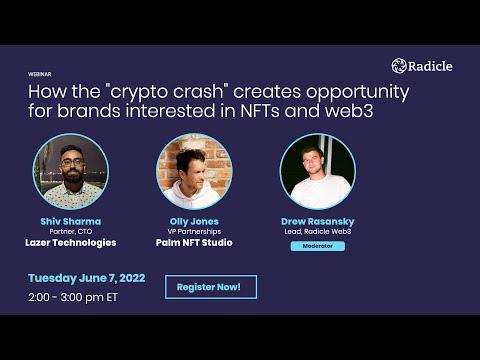 Radicle

WEBINAR

How the "crypto crash" creates opportunity for brands interested in NFTs and web3

Shiv Sharma
Partner, CTO
Lazer Technologies

Olly Jones
VP Partnerships
Palm NFT Studio

Drew Rasansky
Lead, Radicle Web3
Moderator

Tuesday June 7, 2022
2:00 - 3:00 pm ET

Register Now!